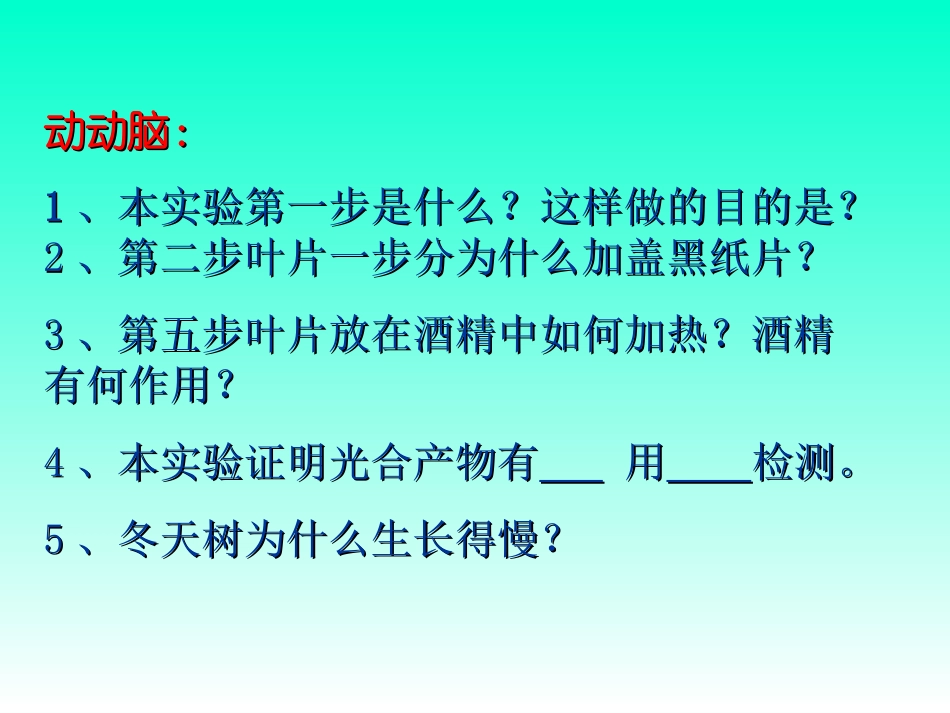 动动脑：

1、本实验第一步是什么？这样做的目的是？
2、第二步叶片一步分为什么加盖黑纸片？

3、第五步叶片放在酒精中如何加热？酒精有何作用？

4、本实验证明光合产物有___ 用____检测。

5、冬天树为什么生长得慢？